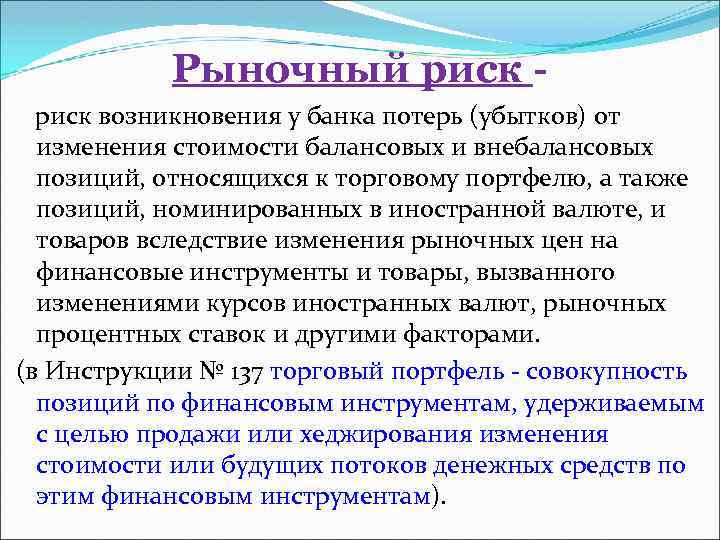 Рыночный риск -

риск возникновения у банка потерь (убытков) от изменения стоимости балансовых и внебалансовых позиций, относящихся к торговому портфелю, а также позиций, номинированных в иностранной валюте, и товаров вследствие изменения рыночных цен на финансовые инструменты и товары, вызванного изменениями курсов иностранных валют, рыночных процентных ставок и другими факторами.

(в Инструкции № 137 торговый портфель - совокупность позиций по финансовым инструментам, удерживаемым с целью продажи или хеджирования изменения стоимости или будущих потоков денежных средств по этим финансовым инструментам).